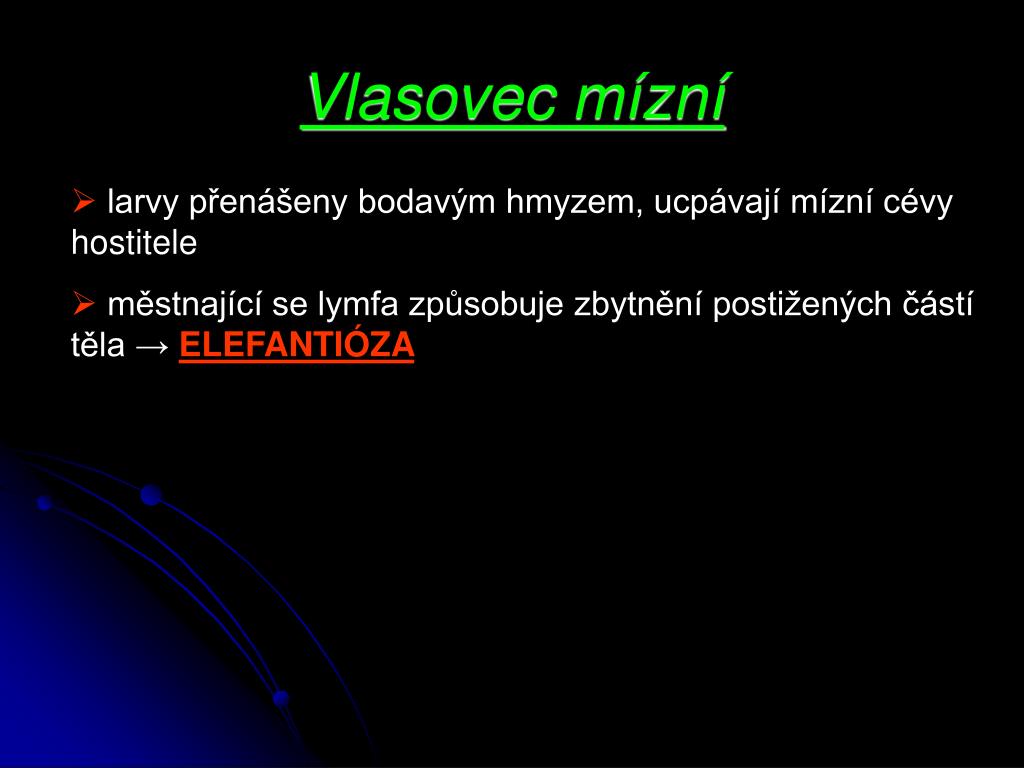 Vlasovec mízní

➢ larvy přenášeny bodavým hmyzem, ucpávají mízní cévy hostitele

➢ městnající se lymfa způsobuje zbytnění postižených částí těla → ELEFANTIÓZA